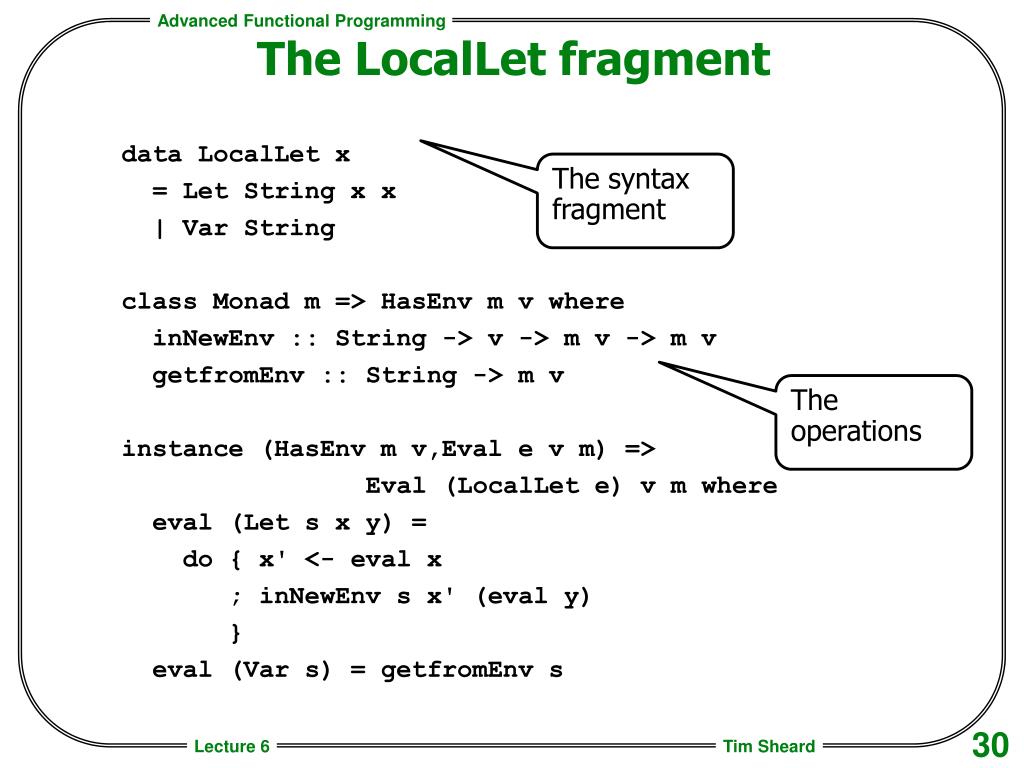 Advanced Functional Programming

The LocalLet fragment

data LocalLet x
  = Let String x x
  | Var String

The syntax fragment

class Monad m => HasEnv m v where
  inNewEnv :: String -> v -> m v -> m v
  getfromEnv :: String -> m v

The operations

instance (HasEnv m v,Eval e v m) =>
                Eval (LocalLet e) v m where
  eval (Let s x y) =
    do { x' <- eval x
       ; inNewEnv s x' (eval y)
       }
  eval (Var s) = getfromEnv s

Lecture 6

Tim Sheard

30